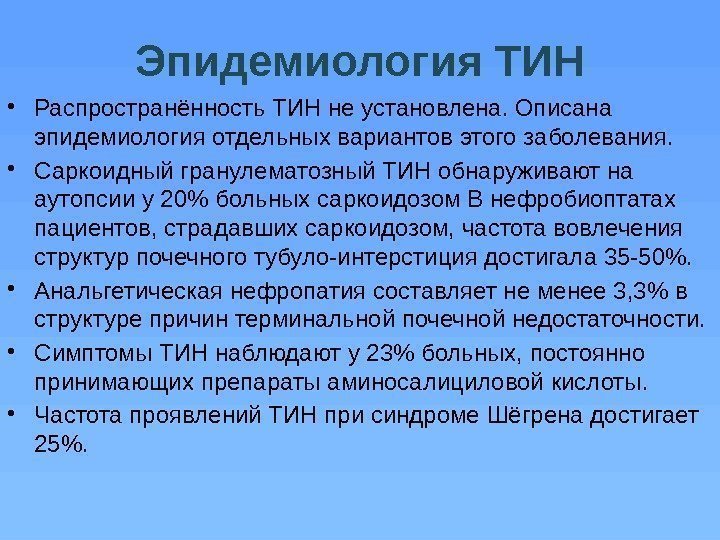 Эпидемиология ТИН

• Распространённость ТИН не установлена. Описана эпидемиология отдельных вариантов этого заболевания.

• Саркоидный гранулематозный ТИН обнаруживают на аутопсии у 20% больных саркоидозом В нефробиоптатах пациентов, страдавших саркоидозом, частота вовлечения структур почечного тубуло-интерстиция достигала 35-50%.

• Анальгетическая нефропатия составляет не менее 3,3% в структуре причин терминальной почечной недостаточности.

• Симптомы ТИН наблюдают у 23% больных, постоянно принимающих препараты аминосалициловой кислоты.

• Частота проявлений ТИН при синдроме Шёгрена достигает 25%.